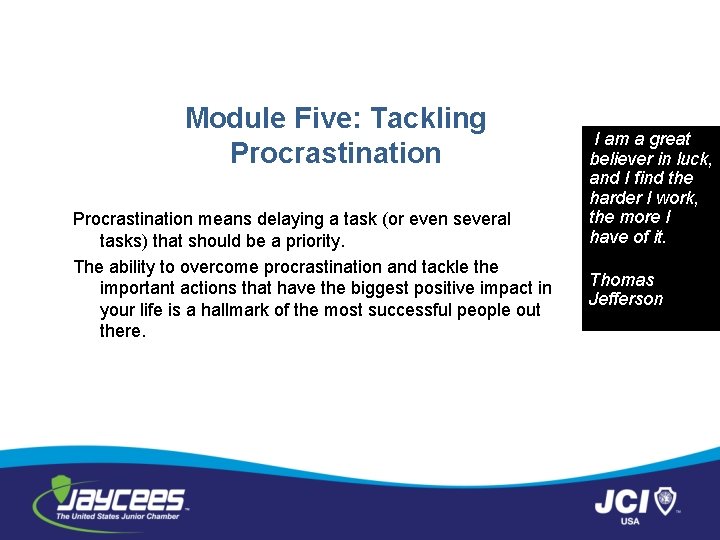 Module Five: Tackling Procrastination

Procrastination means delaying a task (or even several tasks) that should be a priority.

The ability to overcome procrastination and tackle the important actions that have the biggest positive impact in your life is a hallmark of the most successful people out there.

I am a great believer in luck, and I find the harder I work, the more I have of it.

Thomas Jefferson

JAYCEES
The United States Junior Chamber

JCI
USA